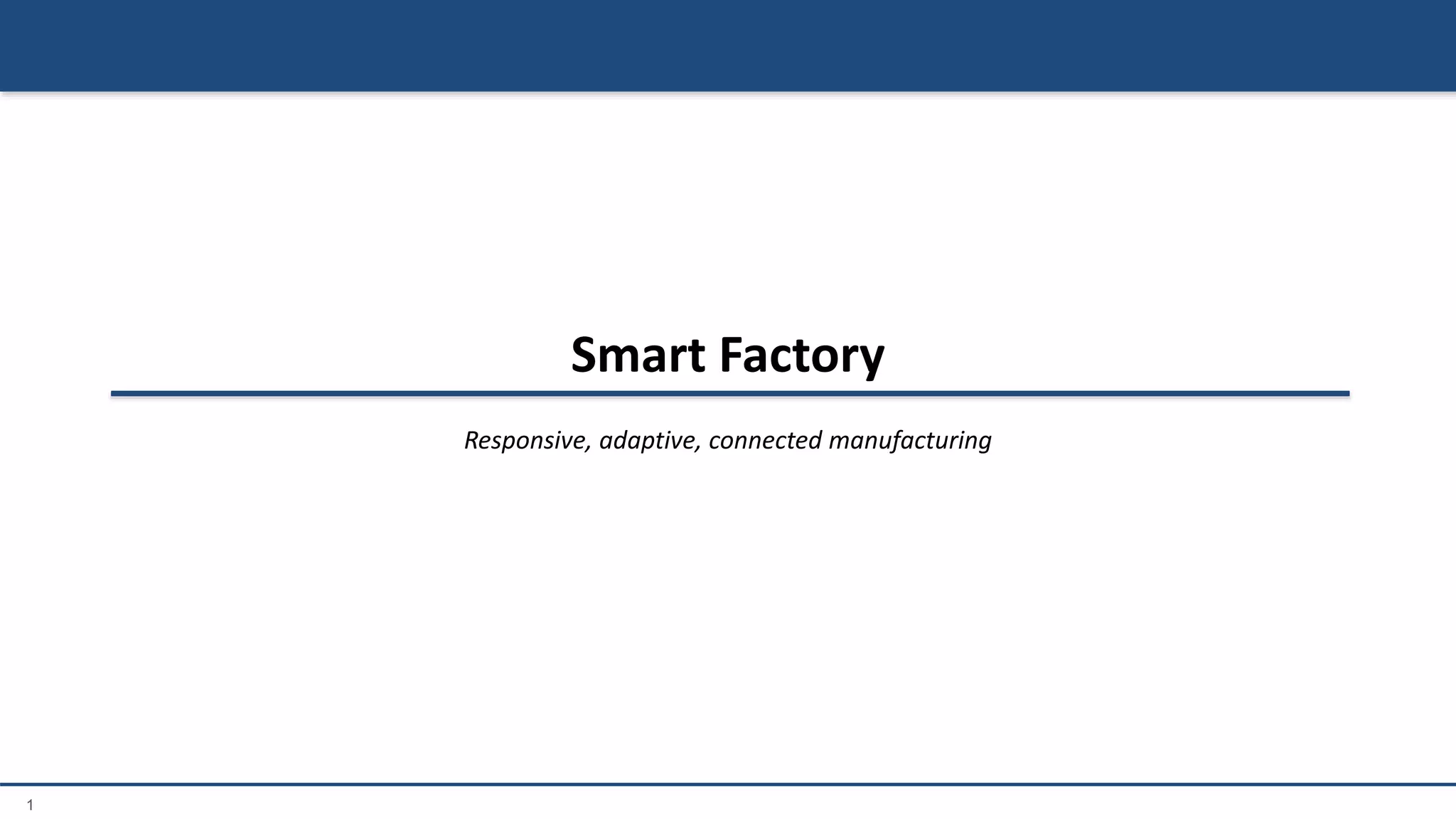 Smart Factory

Responsive, adaptive, connected manufacturing

1